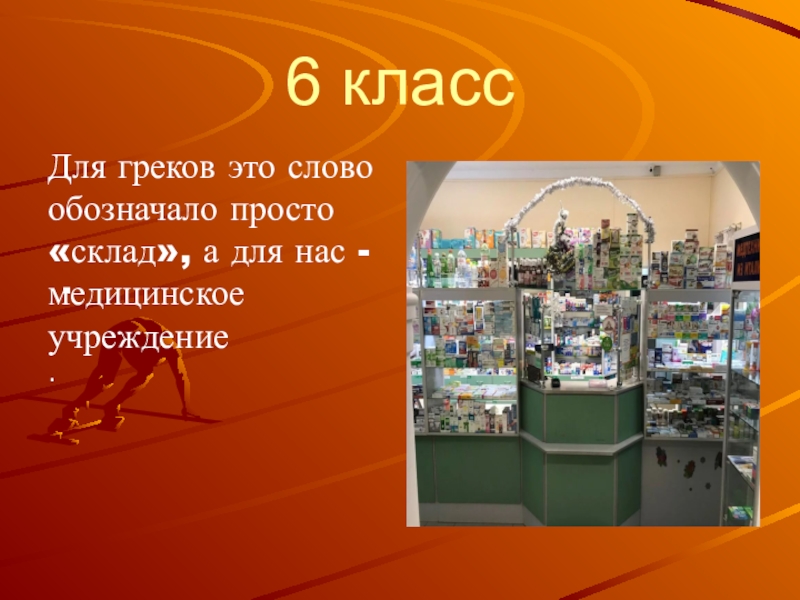 6 класс

Для греков это слово обозначало просто «склад», а для нас - медицинское учреждение
.